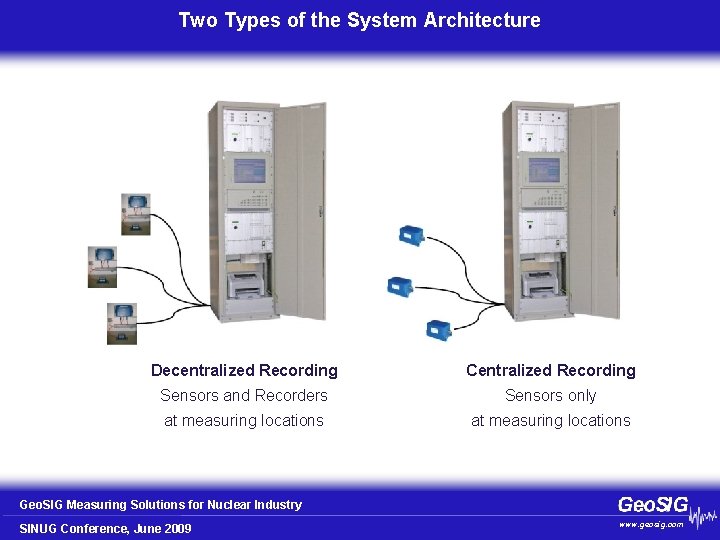 Two Types of the System Architecture

Decentralized Recording
Sensors and Recorders
at measuring locations

Centralized Recording
Sensors only
at measuring locations

GeoSIG Measuring Solutions for Nuclear Industry
SINUG Conference, June 2009

GeoSIG
www.geosig.com